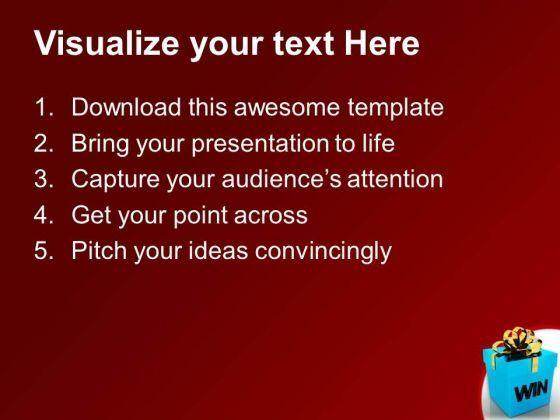 Visualize your text Here

1. Download this awesome template
2. Bring your presentation to life
3. Capture your audience's attention
4. Get your point across
5. Pitch your ideas convincingly

WIN